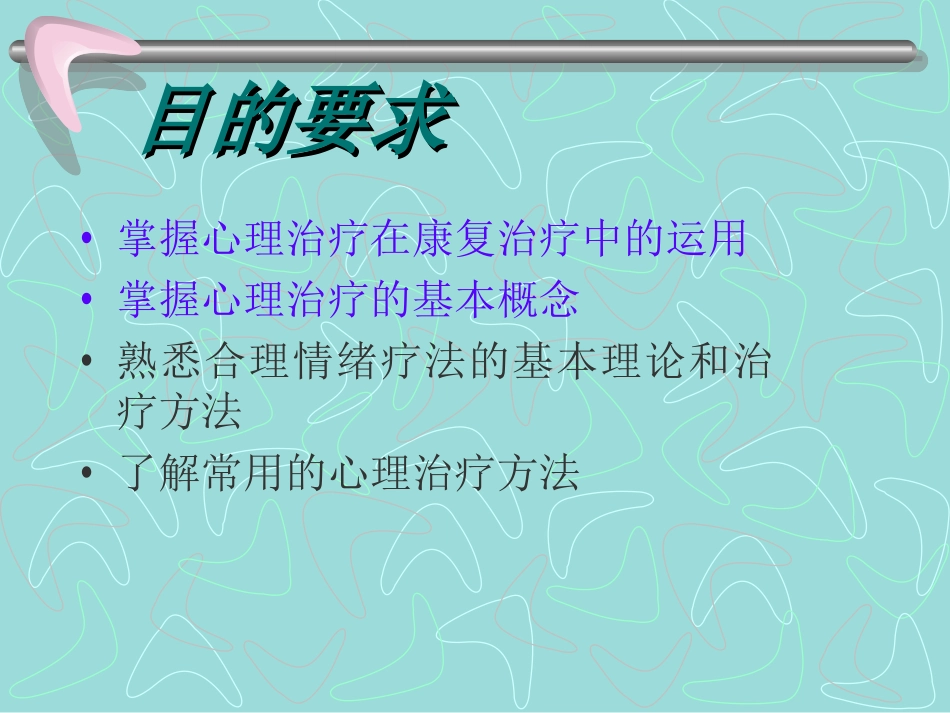 目的要求

• 掌握心理治疗在康复治疗中的运用
• 掌握心理治疗的基本概念
• 熟悉合理情绪疗法的基本理论和治疗方法
• 了解常用的心理治疗方法